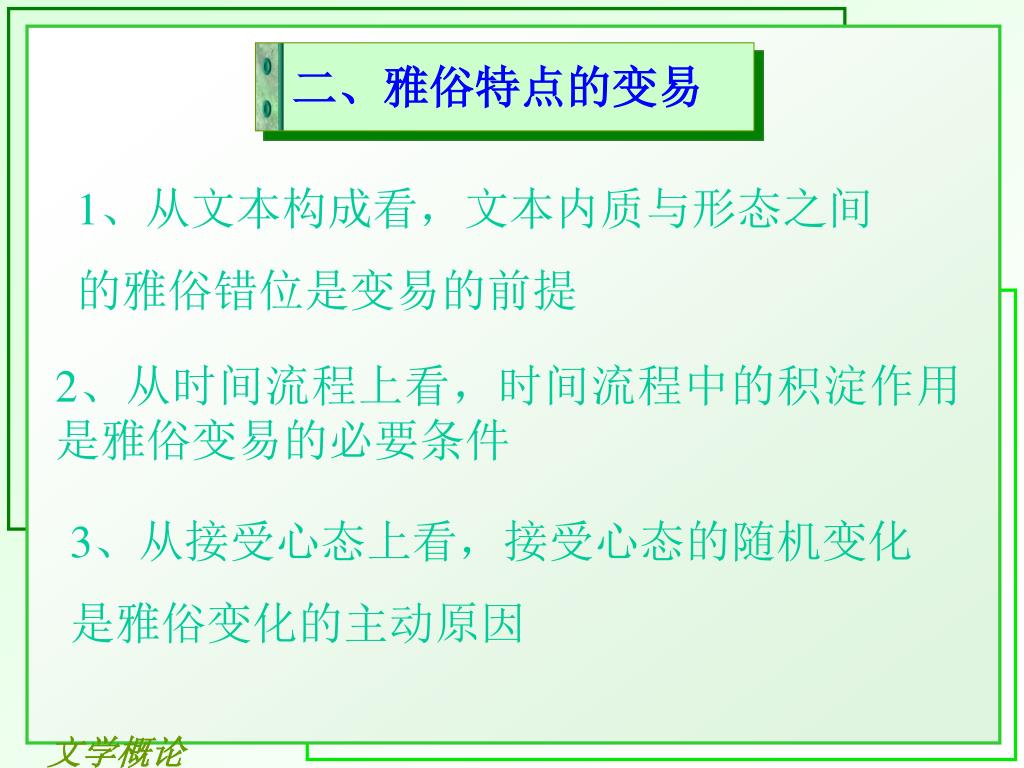 二、雅俗特点的变易

1、从文本构成看，文本内质与形态之间的雅俗错位是变易的前提

2、从时间流程上看，时间流程中的积淀作用是雅俗变易的必要条件

3、从接受心态上看，接受心态的随机变化是雅俗变化的主动原因

文学概论